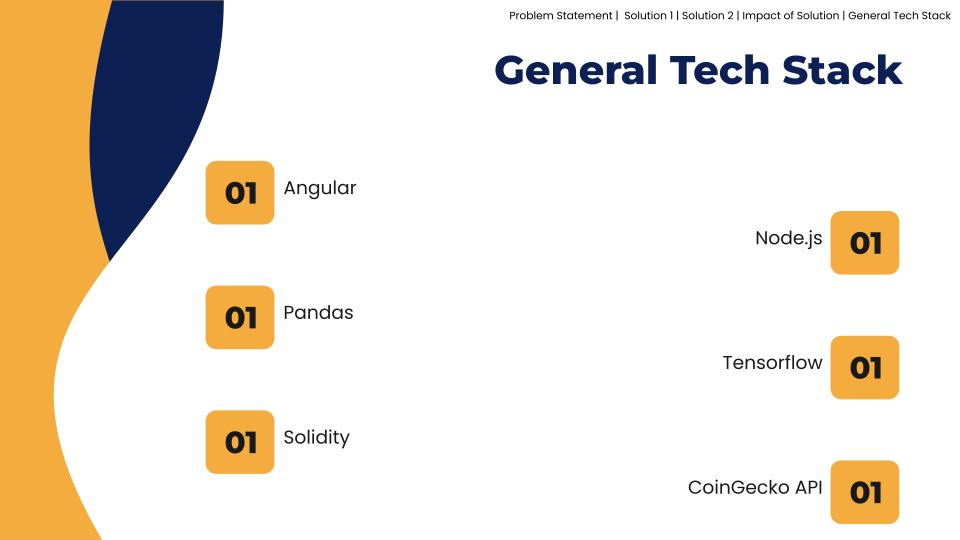 Problem Statement | Solution 1 | Solution 2 | Impact of Solution | General Tech Stack

General Tech Stack

01 Angular

Node.js 01

01 Pandas

Tensorflow 01

01 Solidity

CoinGecko API 01